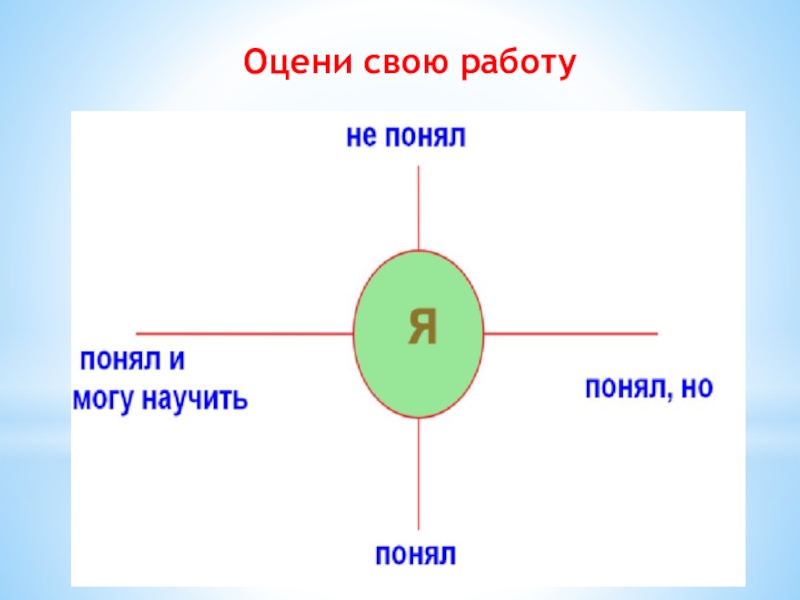 Оцени свою работу

не понял

Я

понял и могу научить

понял, но

понял